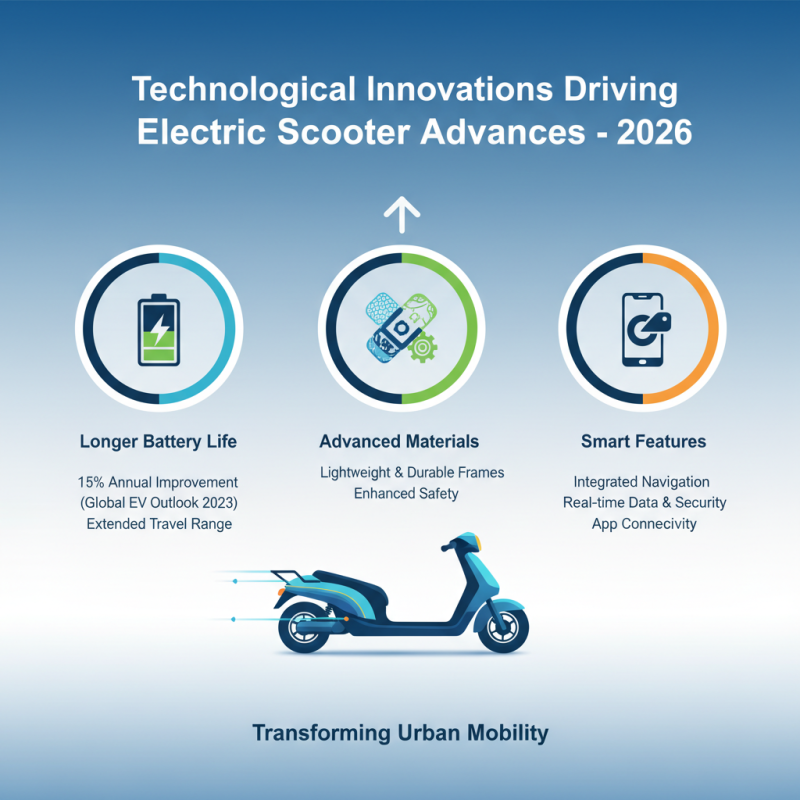 Technological Innovations Driving Electric Scooter Advances - 2026

Longer Battery Life

15% Annual Improvement
(Global EV Outlook 2023)
Extended Travel Range

Advanced Materials

Lightweight & Durable Frames
Enhanced Safety

Smart Features

Integrated Navigation
Real-time Data & Security
App Connecivity

Transforming Urban Mobility